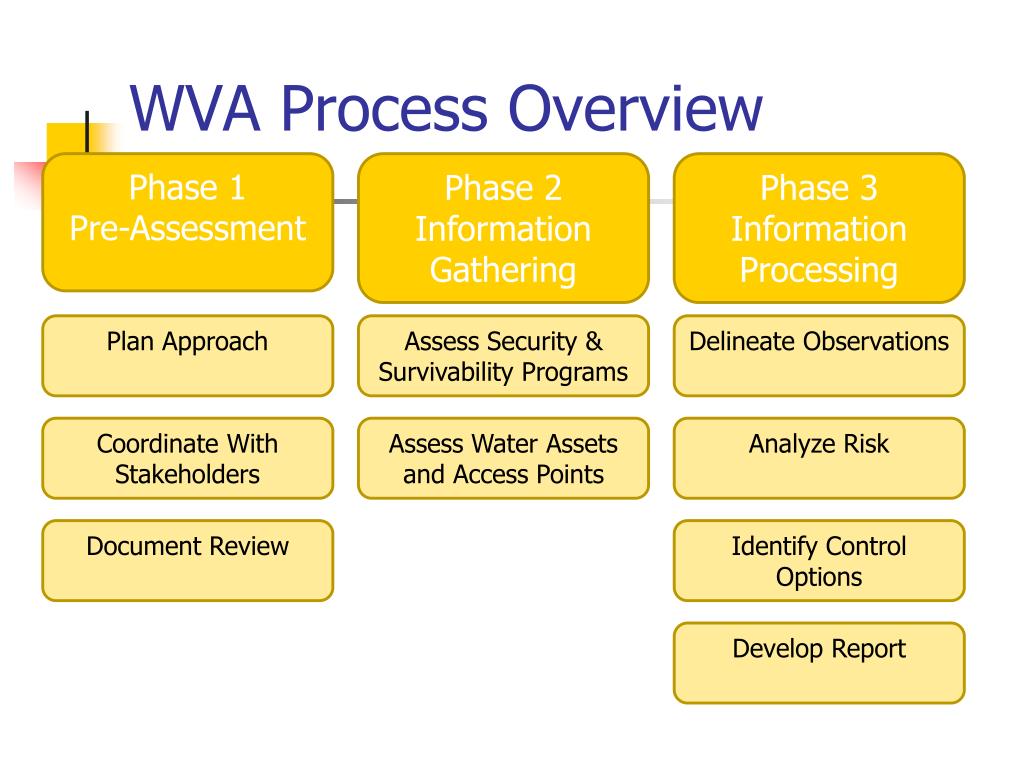 WVA Process Overview

Phase 1
Pre-Assessment

Plan Approach

Coordinate With Stakeholders

Document Review

Phase 2
Information Gathering

Assess Security & Survivability Programs

Assess Water Assets and Access Points

Phase 3
Information Processing

Delineate Observations

Analyze Risk

Identify Control Options

Develop Report